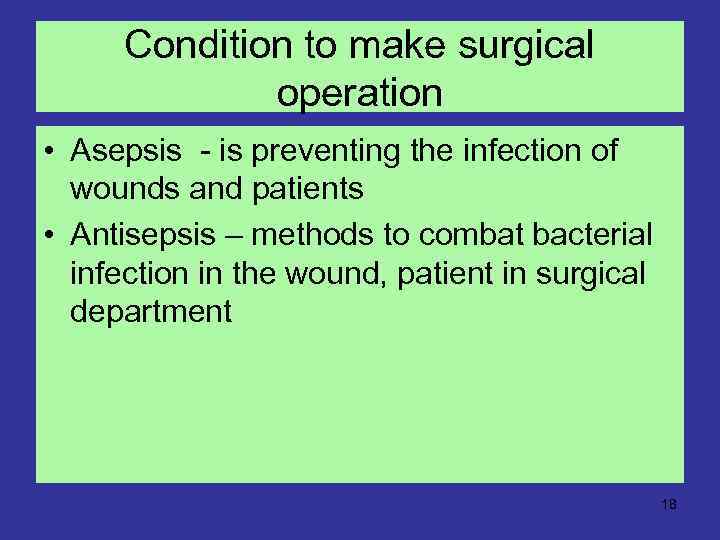 Condition to make surgical operation

• Asepsis - is preventing the infection of wounds and patients
• Antisepsis – methods to combat bacterial infection in the wound, patient in surgical department

18